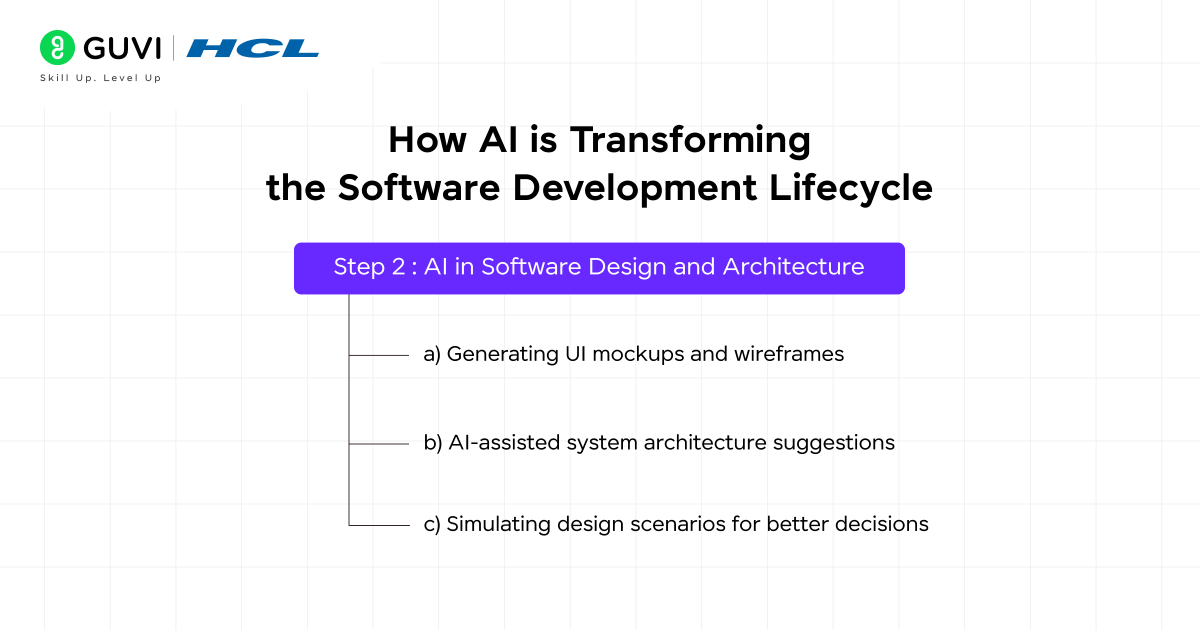 GUVI | HCL
Skill Up. Level Up

How AI is Transforming the Software Development Lifecycle

Step 2 : AI in Software Design and Architecture

a) Generating UI mockups and wireframes

b) AI-assisted system architecture suggestions

c) Simulating design scenarios for better decisions